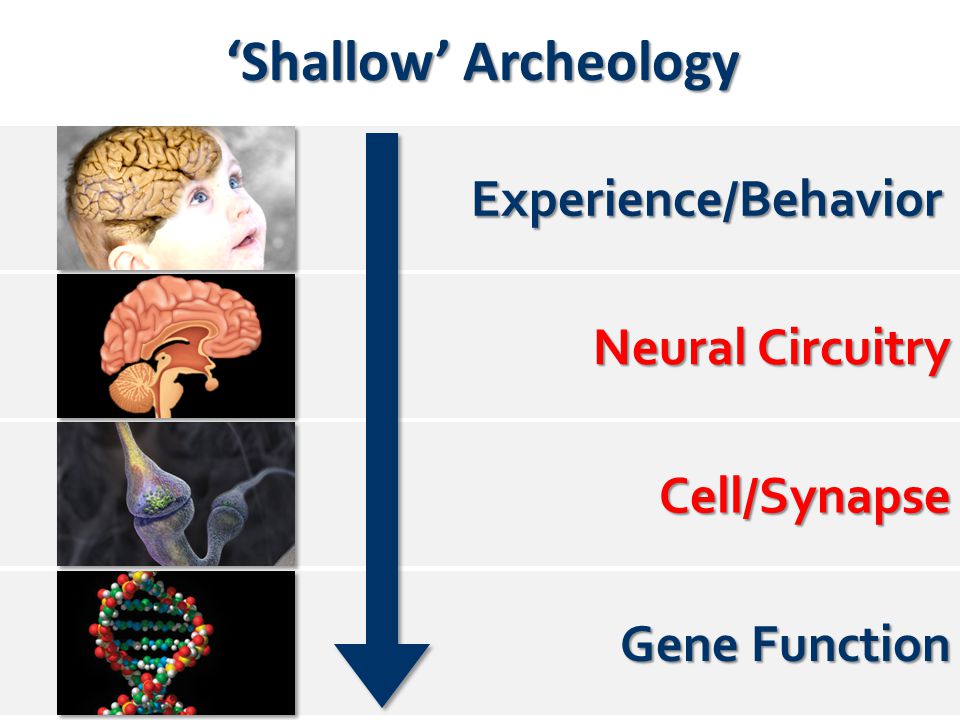 ‘Shallow’ Archeology

Experience/Behavior

Neural Circuitry

Cell/Synapse

Gene Function